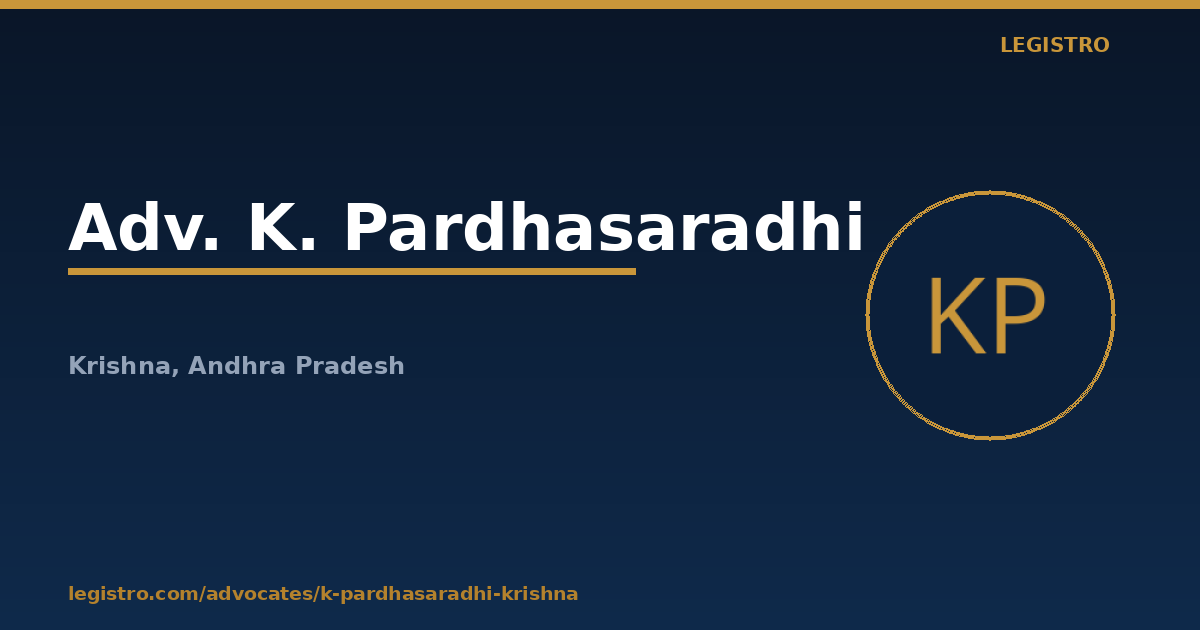 LEGISTRO

Adv. K. Pardhasaradhi

KP

Krishna, Andhra Pradesh

legistro.com/advocates/k-pardhasaradhi-krishna